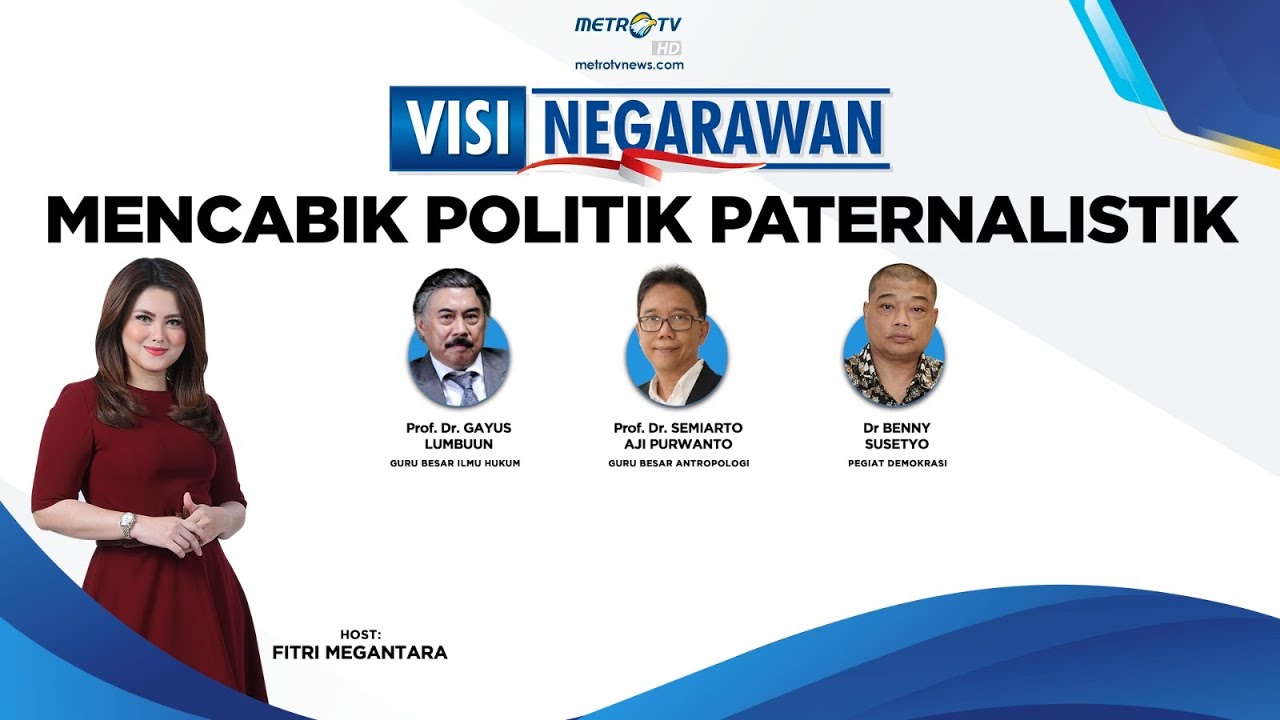 METRO TV
HD
metrotvnews.com

VISI NEGARAWAN

MENCABIK POLITIK PATERNALISTIK

Prof. Dr. GAYUS LUMBUUN
GURU BESAR ILMU HUKUM

Prof. Dr. SEMIARTO AJI PURWANTO
GURU BESAR ANTROPOLOGI

Dr BENNY SUSETYO
PEGIAT DEMOKRASI

HOST:
FITRI MEGANTARA